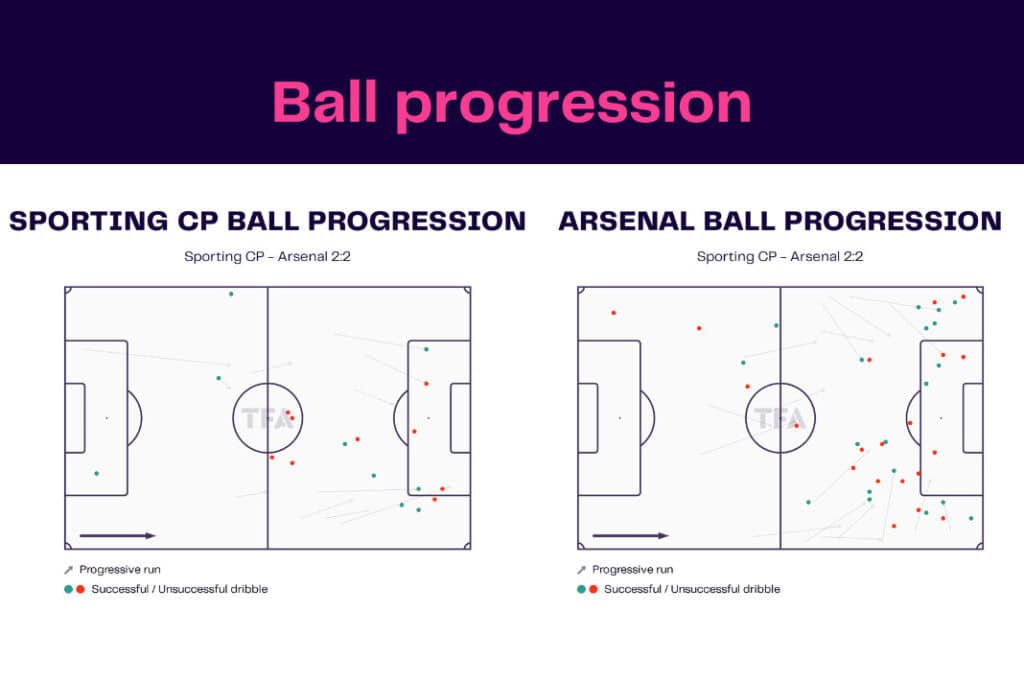 Ball progression

SPORTING CP BALL PROGRESSION

Sporting CP - Arsenal 2:2

TFA

Progressive run

Successful / Unsuccessful dribble

ARSENAL BALL PROGRESSION

Sporting CP - Arsenal 2:2

TFA

Progressive run

Successful / Unsuccessful dribble